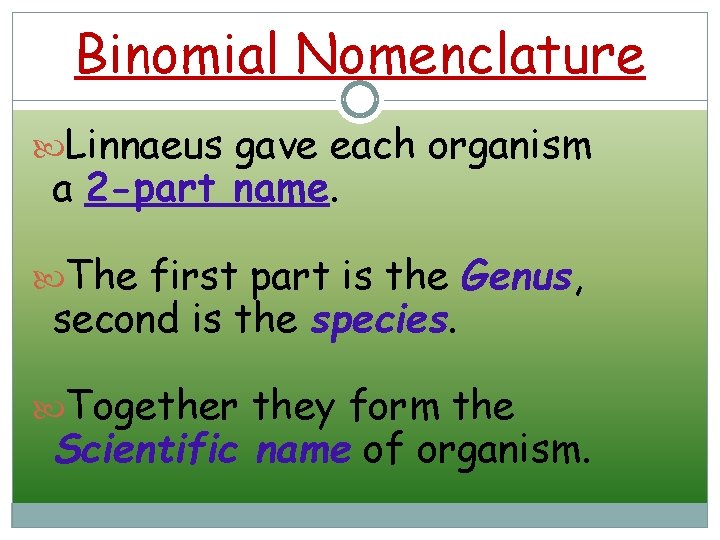 Binomial Nomenclature

Linnaeus gave each organism a 2-part name.

The first part is the Genus, second is the species.

Together they form the Scientific name of organism.